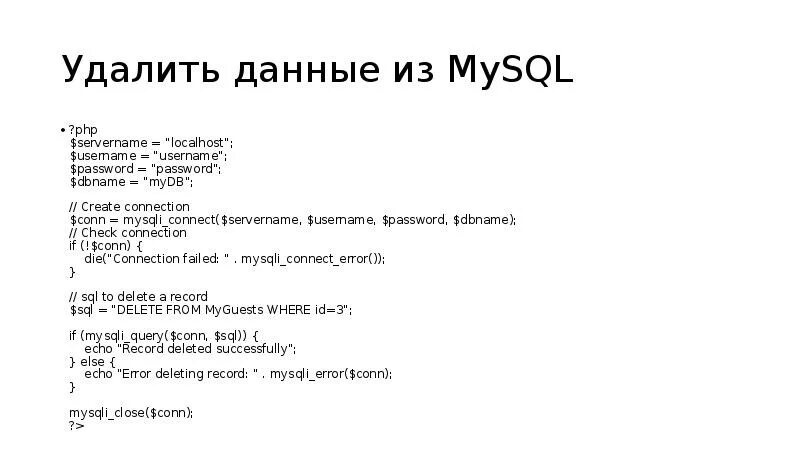 Удалить данные из MySQL

• ?php
$servername = "localhost";
$username = "username";
$password = "password";
$dbname = "myDB";

// Create connection
$conn = mysqli_connect($servername, $username, $password, $dbname);
// Check connection
if (!$conn) {
    die("Connection failed: " . mysqli_connect_error());
}

// sql to delete a record
$sql = "DELETE FROM MyGuests WHERE id=3";

if (mysqli_query($conn, $sql)) {
    echo "Record deleted successfully";
} else {
    echo "Error deleting record: " . mysqli_error($conn);
}

mysqli_close($conn);
?>